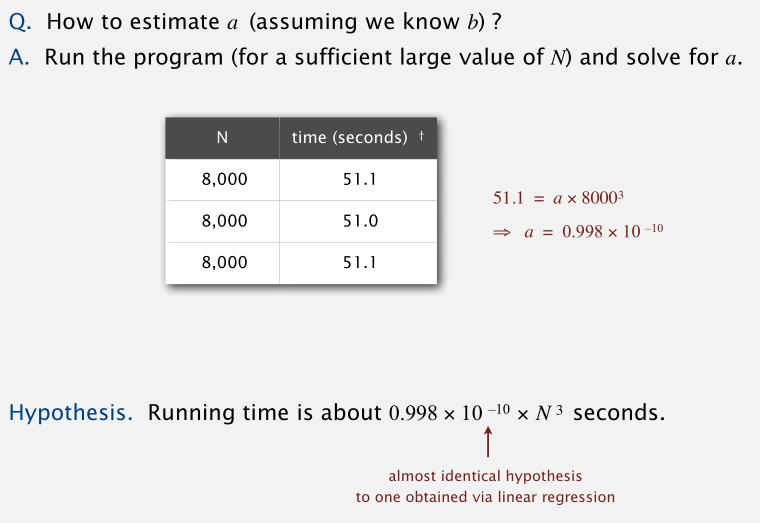 Q. How to estimate $a$ (assuming we know $b$) ?

A. Run the program (for a sufficient large value of $N$) and solve for $a$.

| N | time (seconds) † |
|---|---|
| 8,000 | 51.1 |
| 8,000 | 51.0 |
| 8,000 | 51.1 |

$51.1 = a \times 8000^3$

$\Rightarrow a = 0.998 \times 10^{-10}$

Hypothesis. Running time is about $0.998 \times 10^{-10} \times N^3$ seconds.

almost identical hypothesis to one obtained via linear regression